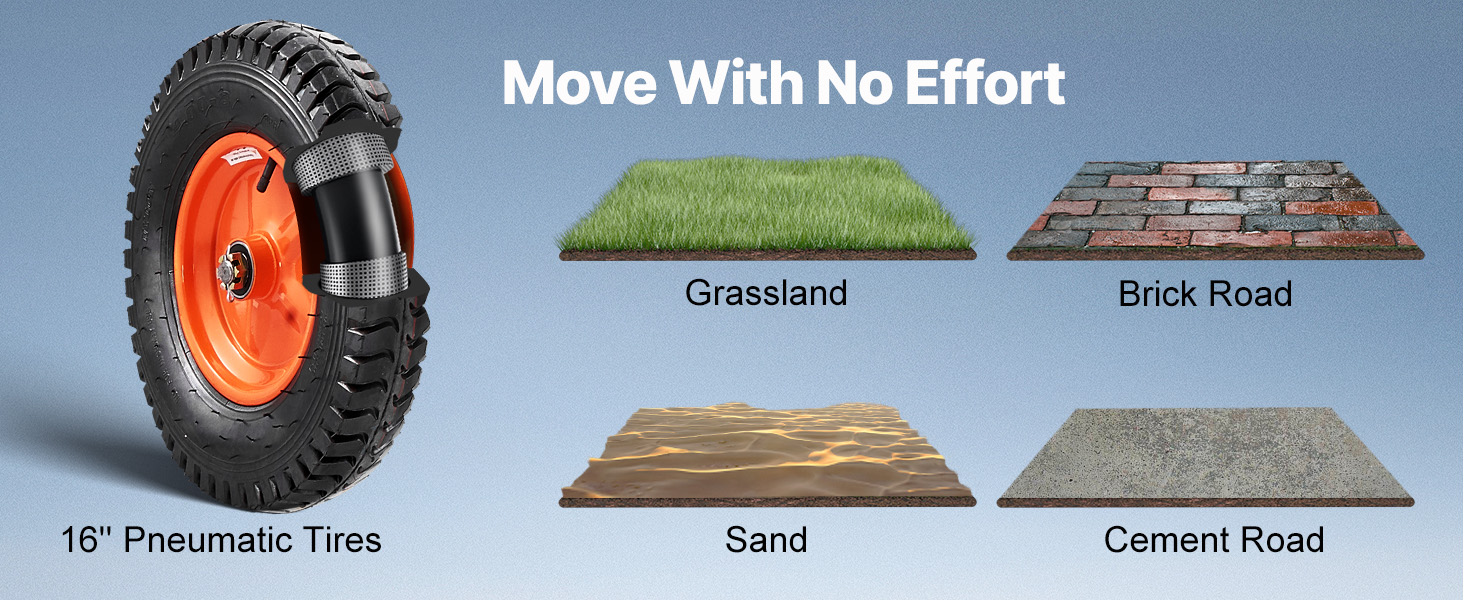 Move With No Effort

Grassland

Brick Road

Sand

Cement Road

16'' Pneumatic Tires